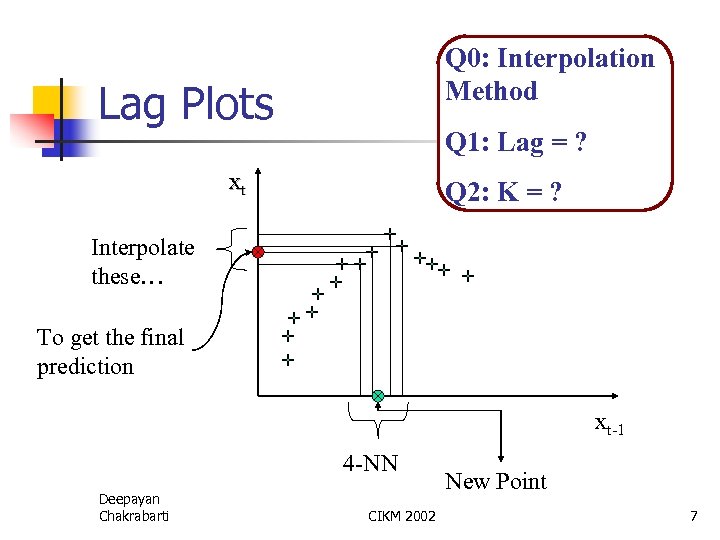 Lag Plots

Q0: Interpolation Method

Q1: Lag = ?

Q2: K = ?

$x_t$

Interpolate these…

To get the final prediction

$x_{t-1}$

4-NN

New Point

Deepayan Chakrabarti

CIKM 2002

7